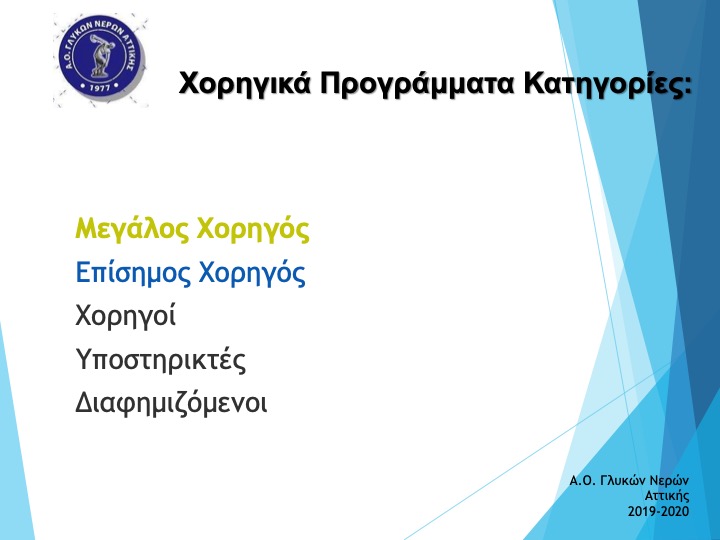 Α.Ο. ΓΛΥΚΩΝ ΝΕΡΩΝ ΑΤΤΙΚΗΣ
1977

Χορηγικά Προγράμματα Κατηγορίες:

Μεγάλος Χορηγός
Επίσημος Χορηγός
Χορηγοί
Υποστηρικτές
Διαφημιζόμενοι

Α.Ο. Γλυκών Νερών Αττικής 2019-2020